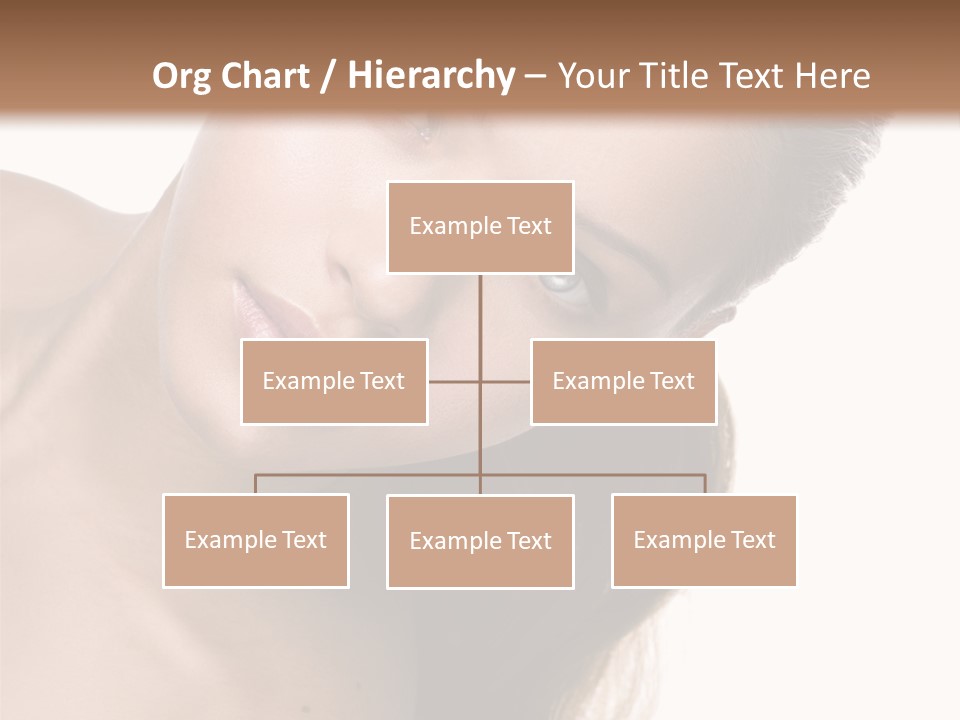 Org Chart / Hierarchy – Your Title Text Here

Example Text

Example Text

Example Text

Example Text

Example Text

Example Text